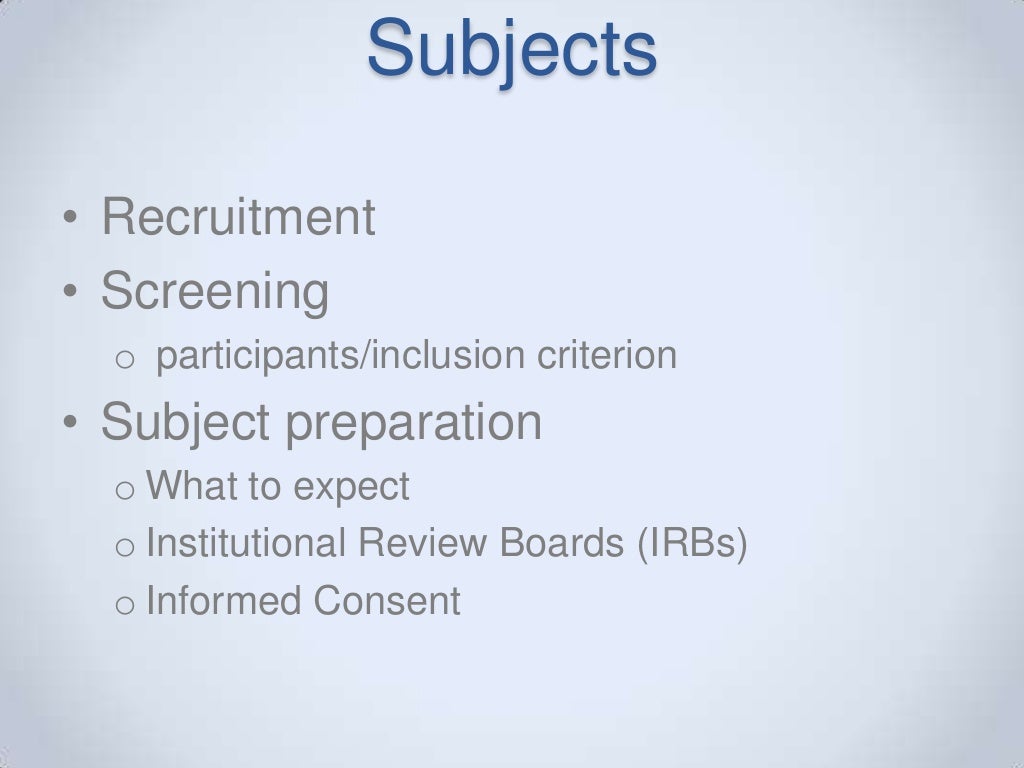 Subjects

• Recruitment
• Screening
  o participants/inclusion criterion
• Subject preparation
  o What to expect
  o Institutional Review Boards (IRBs)
  o Informed Consent